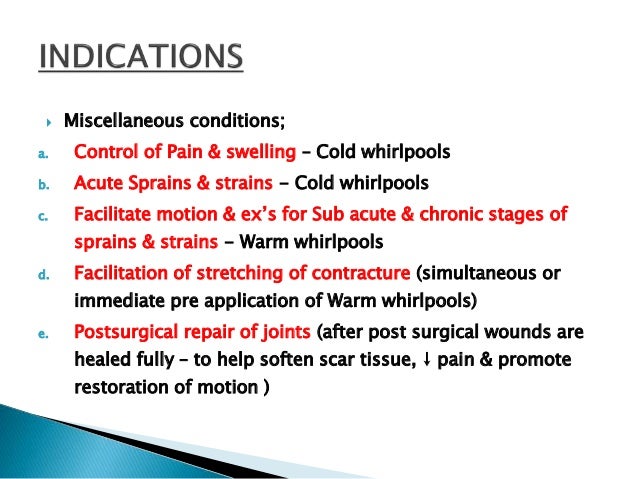 INDICATIONS

Miscellaneous conditions;

a. Control of Pain & swelling – Cold whirlpools

b. Acute Sprains & strains – Cold whirlpools

c. Facilitate motion & ex's for Sub acute & chronic stages of sprains & strains – Warm whirlpools

d. Facilitation of stretching of contracture (simultaneous or immediate pre application of Warm whirlpools)

e. Postsurgical repair of joints (after post surgical wounds are healed fully – to help soften scar tissue, ↓ pain & promote restoration of motion )